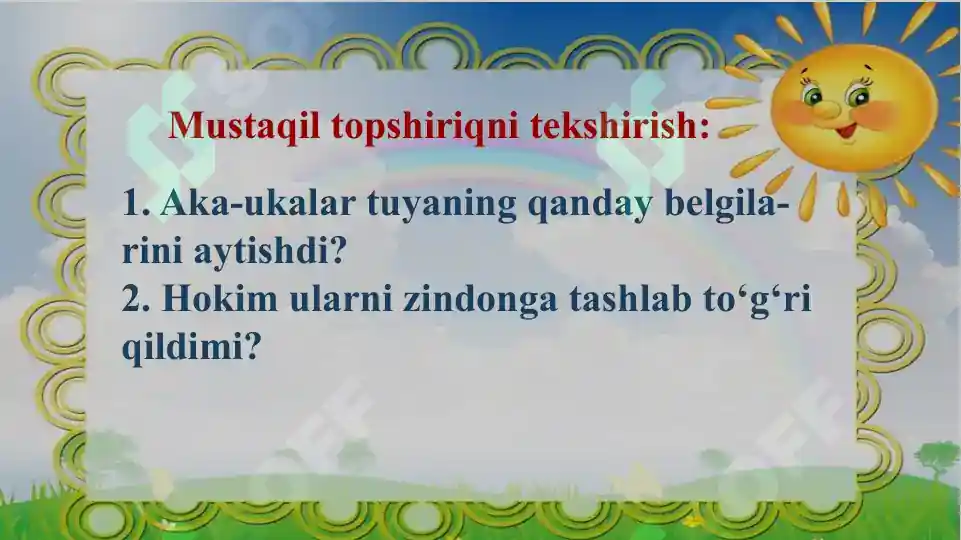 Mustaqil topshiriqni tekshirish:

1. Aka-ukalar tuyaning qanday belgilarini aytishdi?
2. Hokim ularni zindonga tashlab to‘g‘ri qildimi?